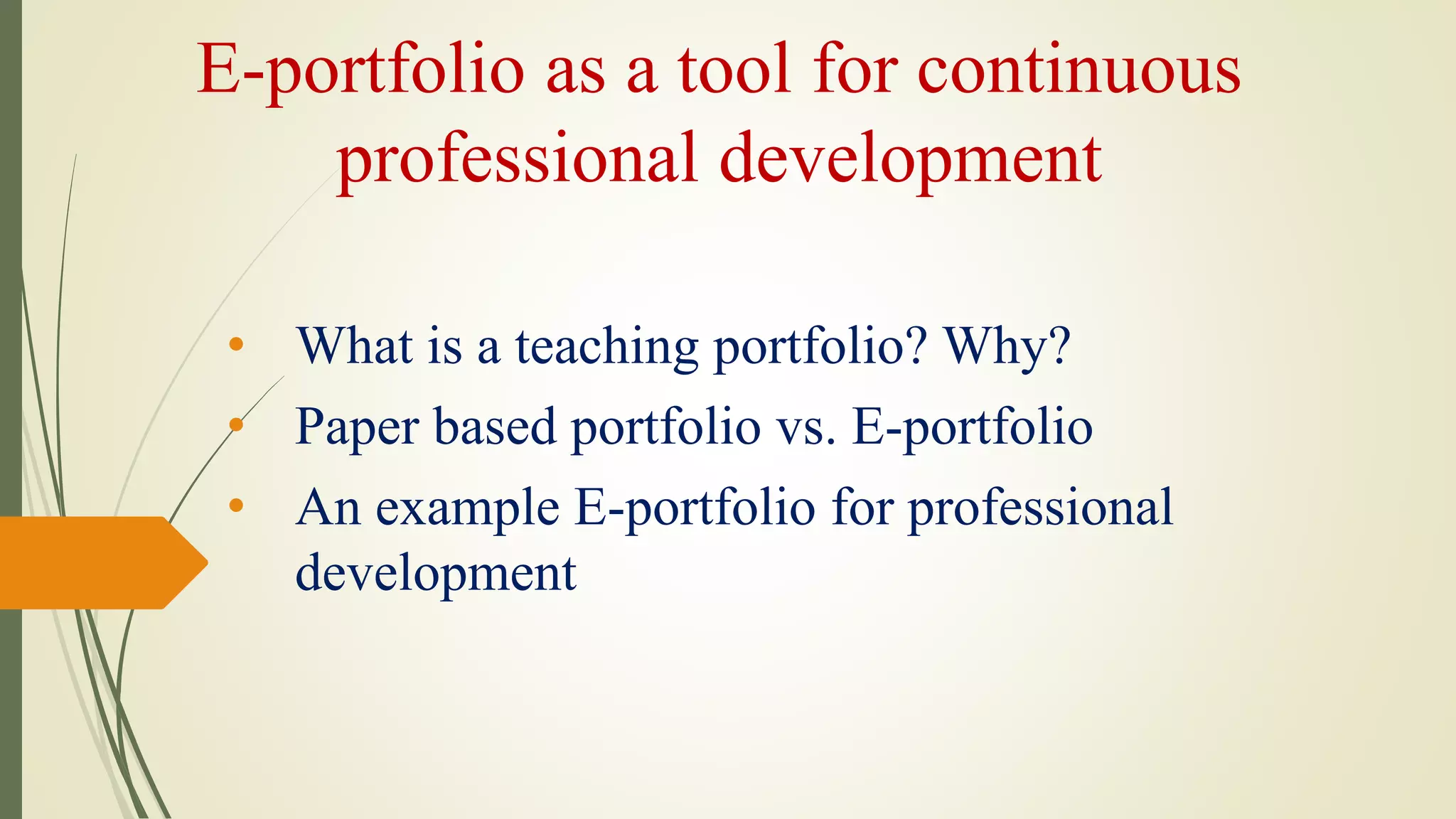 E-portfolio as a tool for continuous professional development

• What is a teaching portfolio? Why?
• Paper based portfolio vs. E-portfolio
• An example E-portfolio for professional development